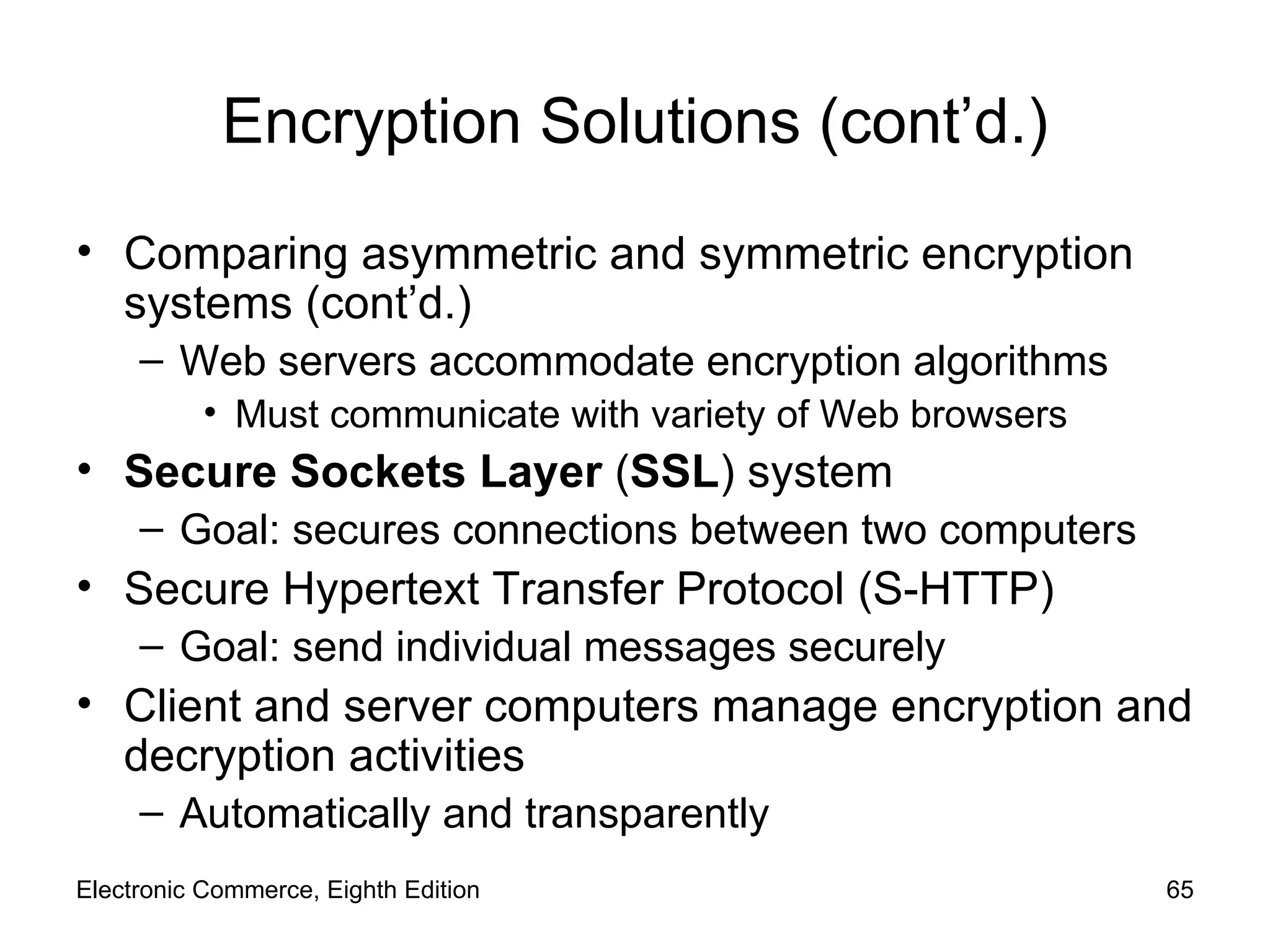 Encryption Solutions (cont’d.)

• Comparing asymmetric and symmetric encryption systems (cont’d.)
– Web servers accommodate encryption algorithms
• Must communicate with variety of Web browsers
• Secure Sockets Layer (SSL) system
– Goal: secures connections between two computers
• Secure Hypertext Transfer Protocol (S-HTTP)
– Goal: send individual messages securely
• Client and server computers manage encryption and decryption activities
– Automatically and transparently

Electronic Commerce, Eighth Edition

65